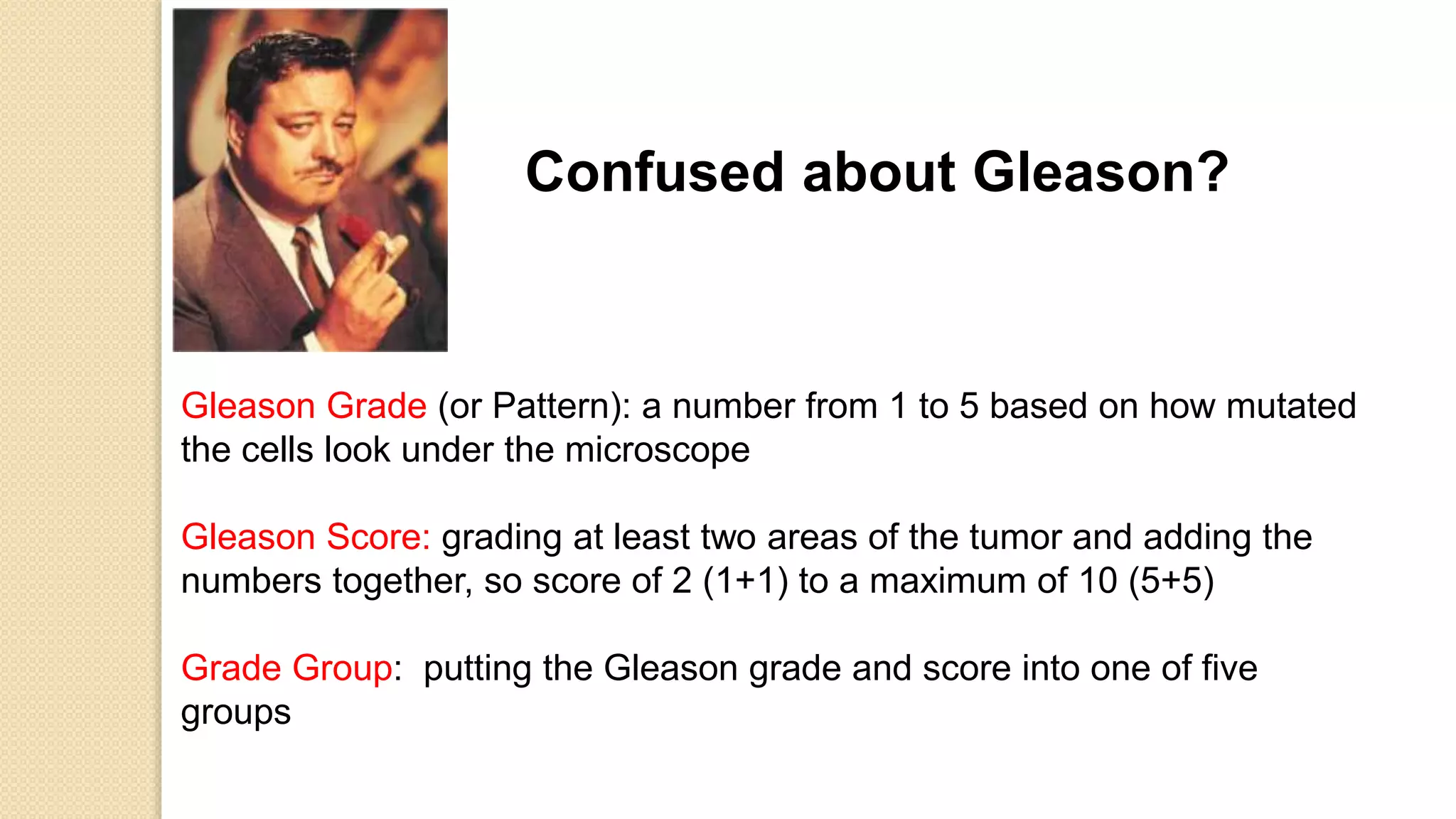 Confused about Gleason?

Gleason Grade (or Pattern): a number from 1 to 5 based on how mutated the cells look under the microscope

Gleason Score: grading at least two areas of the tumor and adding the numbers together, so score of 2 (1+1) to a maximum of 10 (5+5)

Grade Group: putting the Gleason grade and score into one of five groups